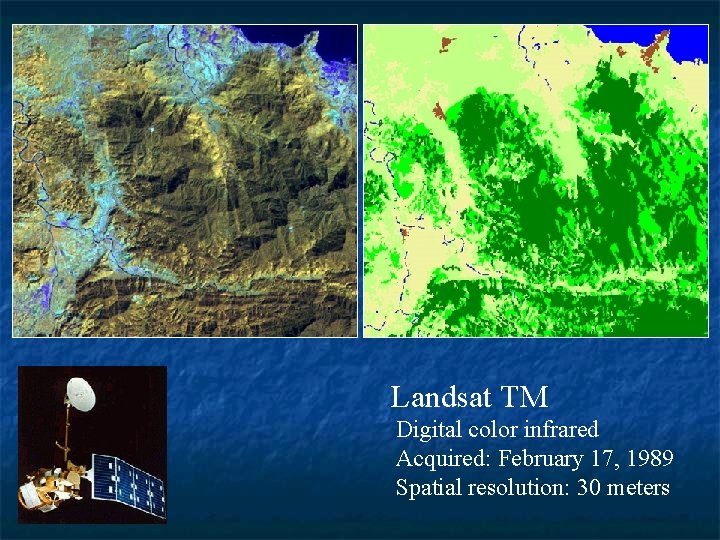 Landsat TM

Digital color infrared

Acquired: February 17, 1989

Spatial resolution: 30 meters